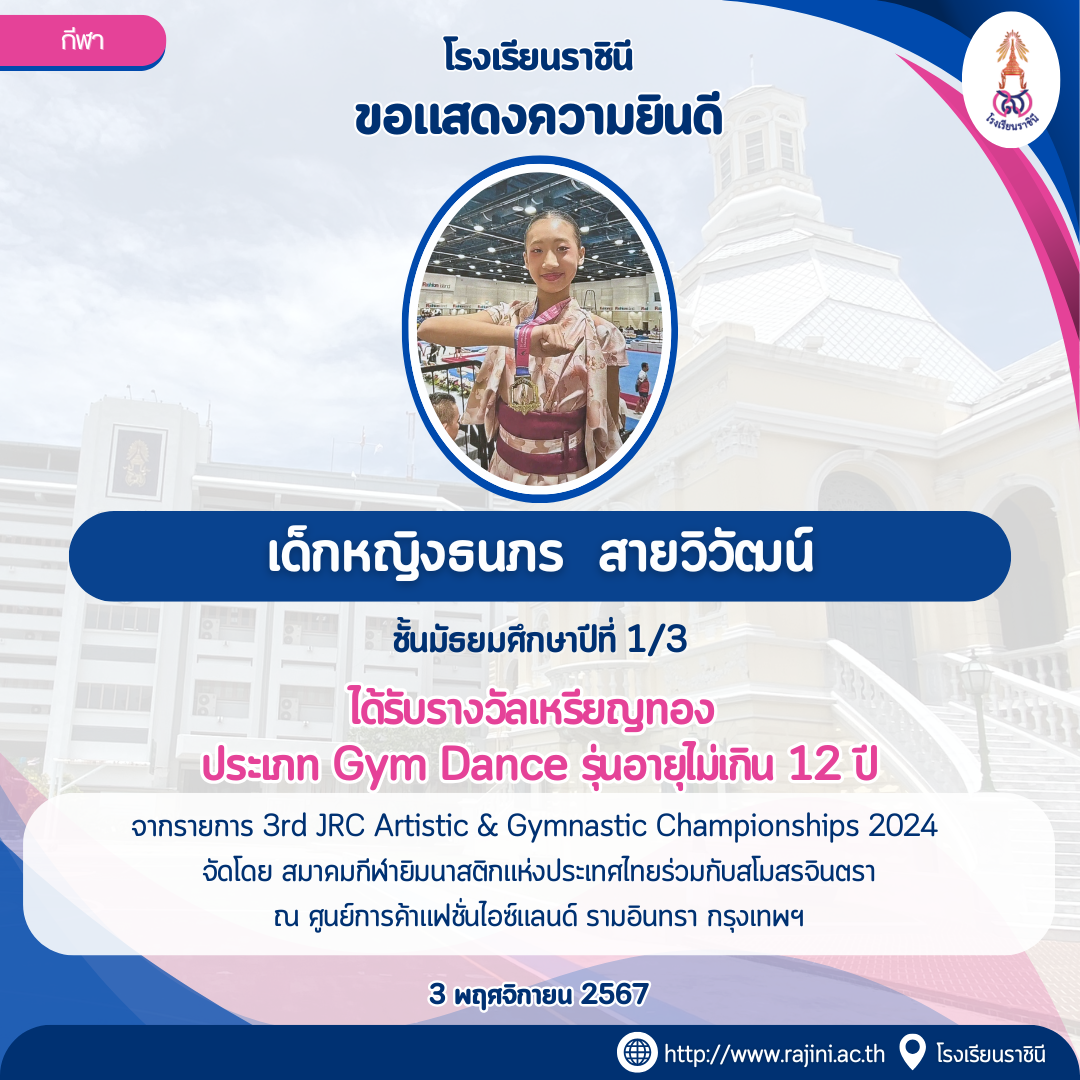 กีฬา

โรงเรียนราชินี
ขอแสดงความยินดี

โรงเรียนราชินี

เด็กหญิงธนภร สายวิวัฒน์

ชั้นมัธยมศึกษาปีที่ 1/3

ได้รับรางวัลเหรียญทอง
ประเภท Gym Dance รุ่นอายุไม่เกิน 12 ปี

จากรายการ 3rd JRC Artistic & Gymnastic Championships 2024
จัดโดย สมาคมกีฬายิมนาสติกแห่งประเทศไทยร่วมกับสโมสรจินตรา
ณ ศูนย์การค้าแฟชั่นไอซ์แลนด์ รามอินทรา กรุงเทพฯ

3 พฤศจิกายน 2567

http://www.rajini.ac.th โรงเรียนราชินี